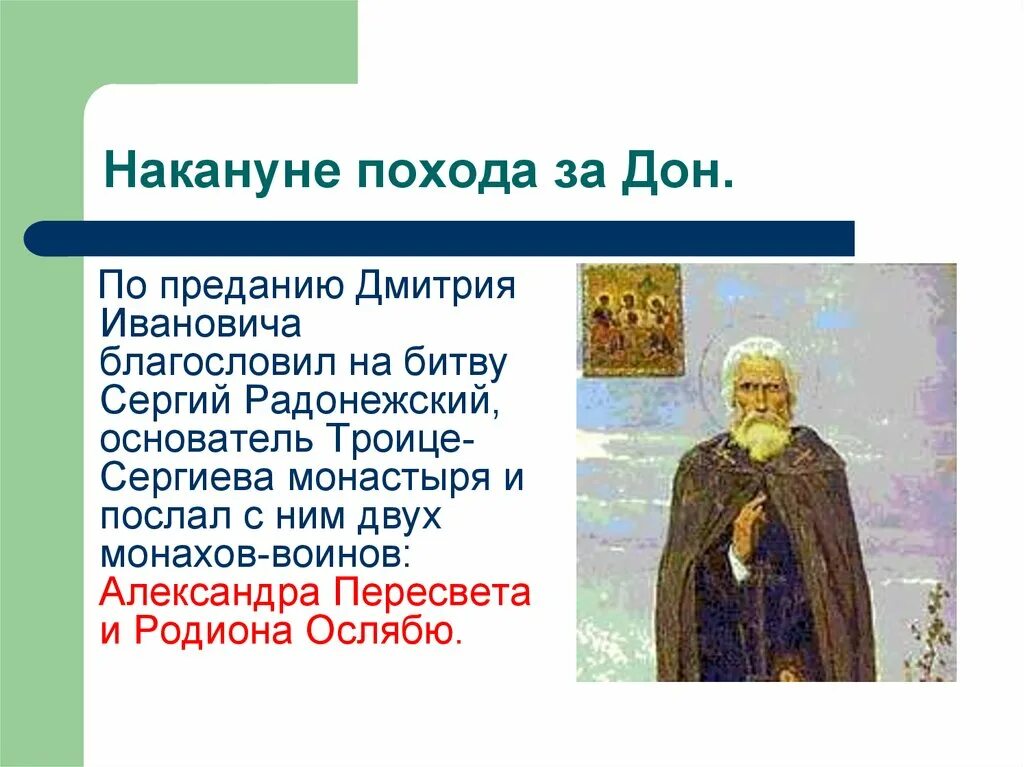 Накануне похода за Дон.

По преданию Дмитрия Ивановича благословил на битву Сергий Радонежский, основатель Троице-Сергиева монастыря и послал с ним двух монахов-воинов: Александра Пересвета и Родиона Ослябю.